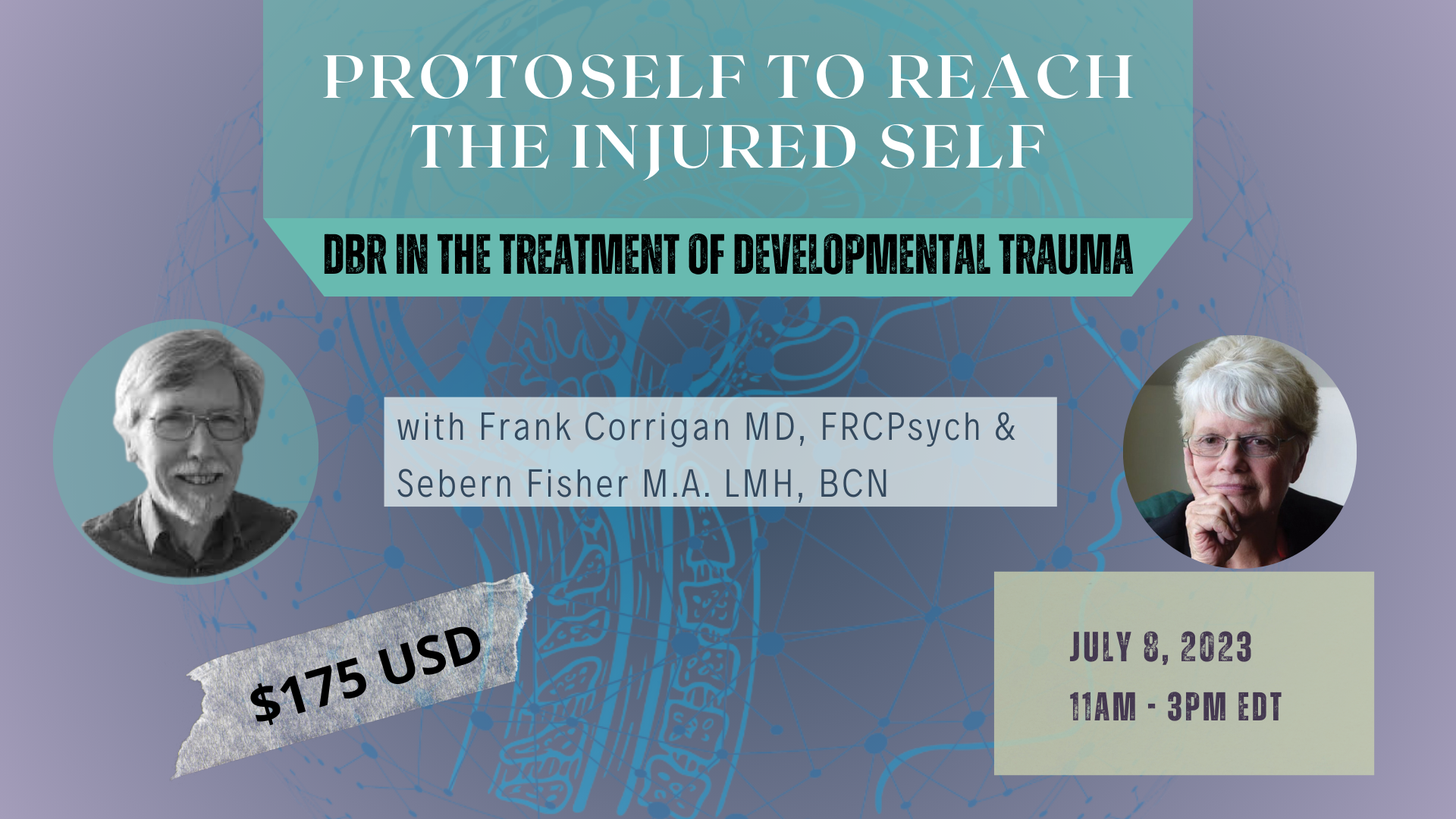 PROTOSELF TO REACH THE INJURED SELF

DBR IN THE TREATMENT OF DEVELOPMENTAL TRAUMA

with Frank Corrigan MD, FRCPsych & Sebern Fisher M.A. LMH, BCN

$175 USD

JULY 8, 2023
11AM - 3PM EDT